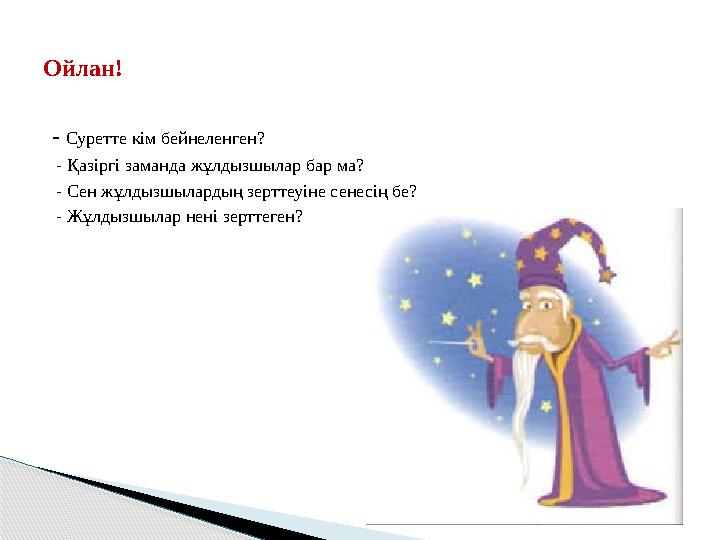 Ойлан!

- Суретте кім бейнеленген?
- Қазіргі заманда жұлдызшылар бар ма?
- Сен жұлдызшылардың зерттеуіне сенесің бе?
- Жұлдызшылар нені зерттеген?